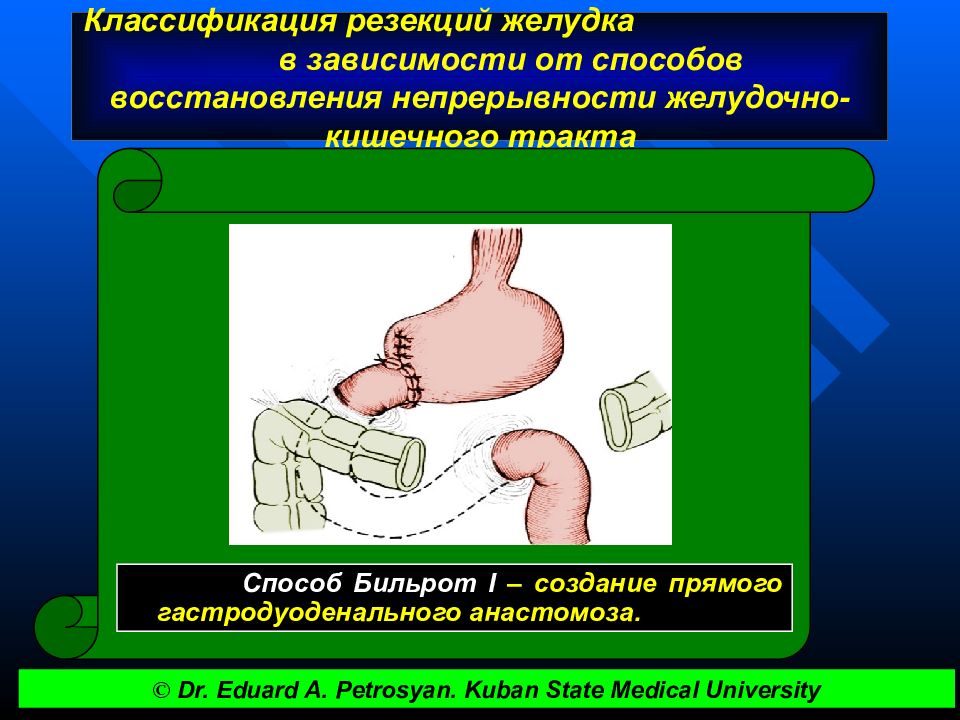 Классификация резекций желудка в зависимости от способов восстановления непрерывности желудочно-кишечного тракта

Способ Бильрот I – создание прямого гастродуоденального анастомоза.

© Dr. Eduard A. Petrosyan. Kuban State Medical University